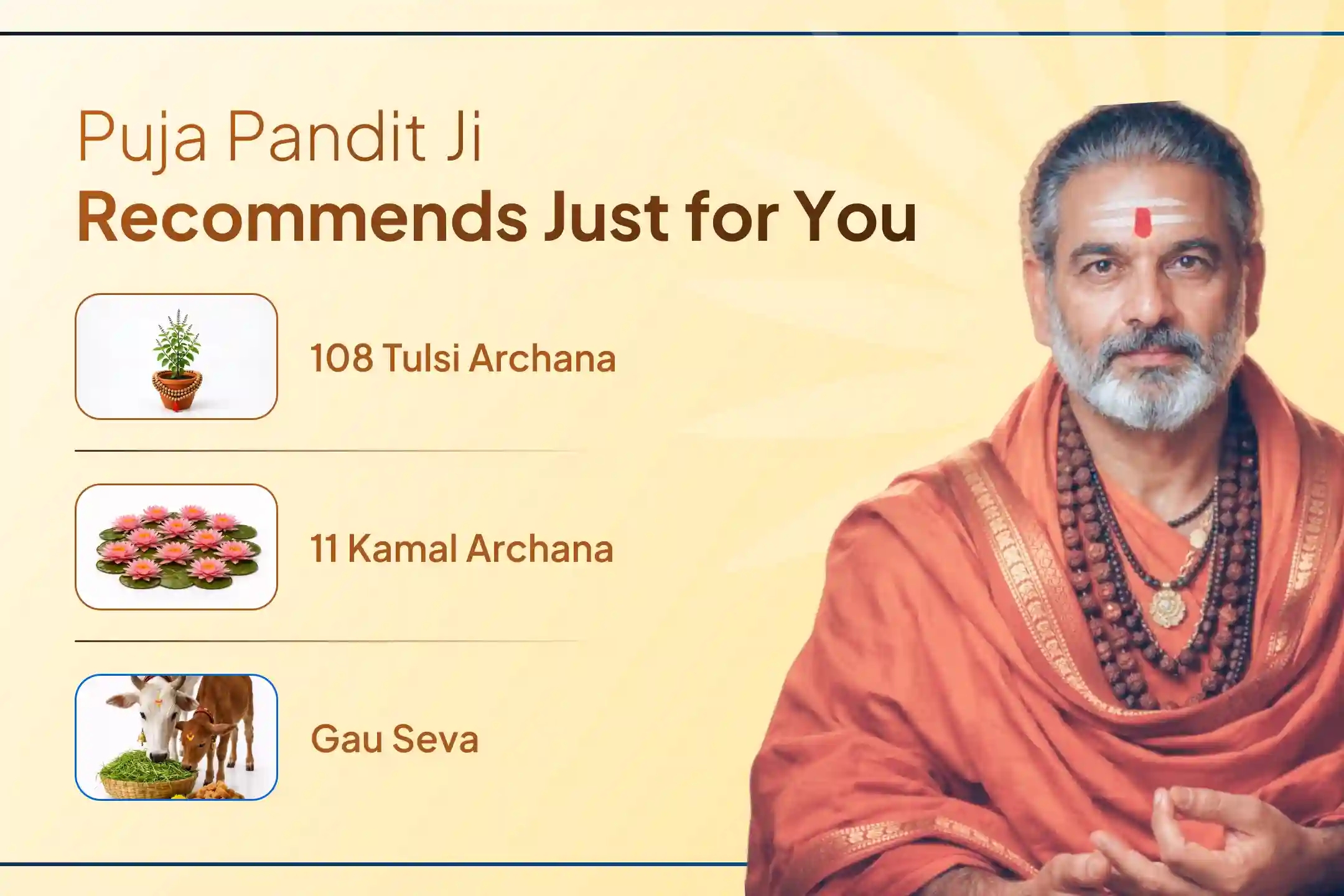 Puja Pandit Ji
Recommends Just for You

108 Tulsi Archana

11 Kamal Archana

Gau Seva